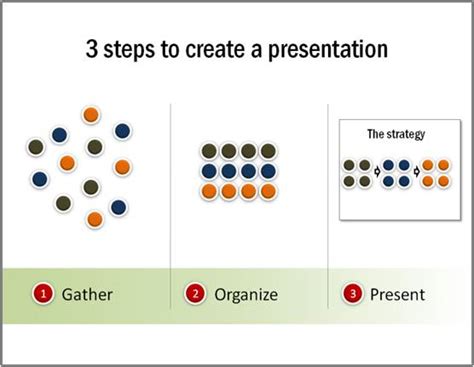 3 steps to create a presentation

The strategy

1 Gather

2 Organize

3 Present